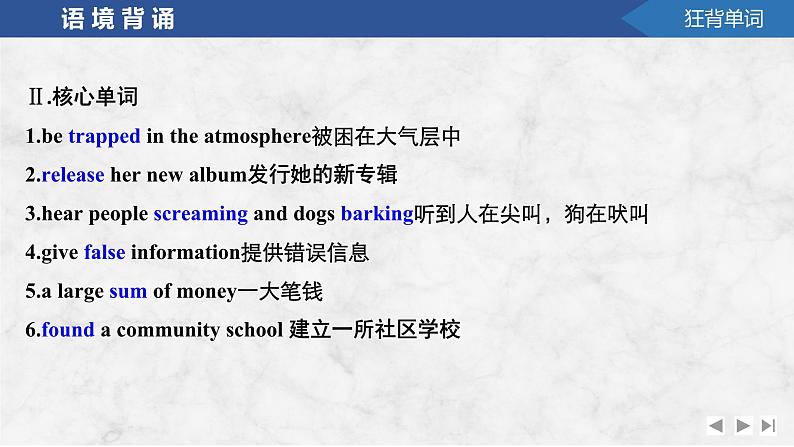 语境背诵

狂背单词

Ⅱ.核心单词

1.be trapped in the atmosphere被困在大气层中

2.release her new album发行她的新专辑

3.hear people screaming and dogs barking听到人在尖叫，狗在吠叫

4.give false information提供错误信息

5.a large sum of money一大笔钱

6.found a community school 建立一所社区学校